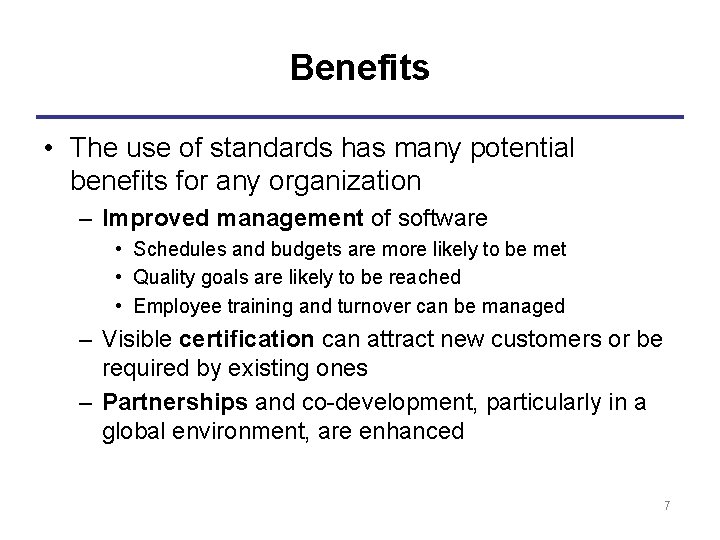 Benefits

• The use of standards has many potential benefits for any organization

– Improved management of software

• Schedules and budgets are more likely to be met

• Quality goals are likely to be reached

• Employee training and turnover can be managed

– Visible certification can attract new customers or be required by existing ones

– Partnerships and co-development, particularly in a global environment, are enhanced

7